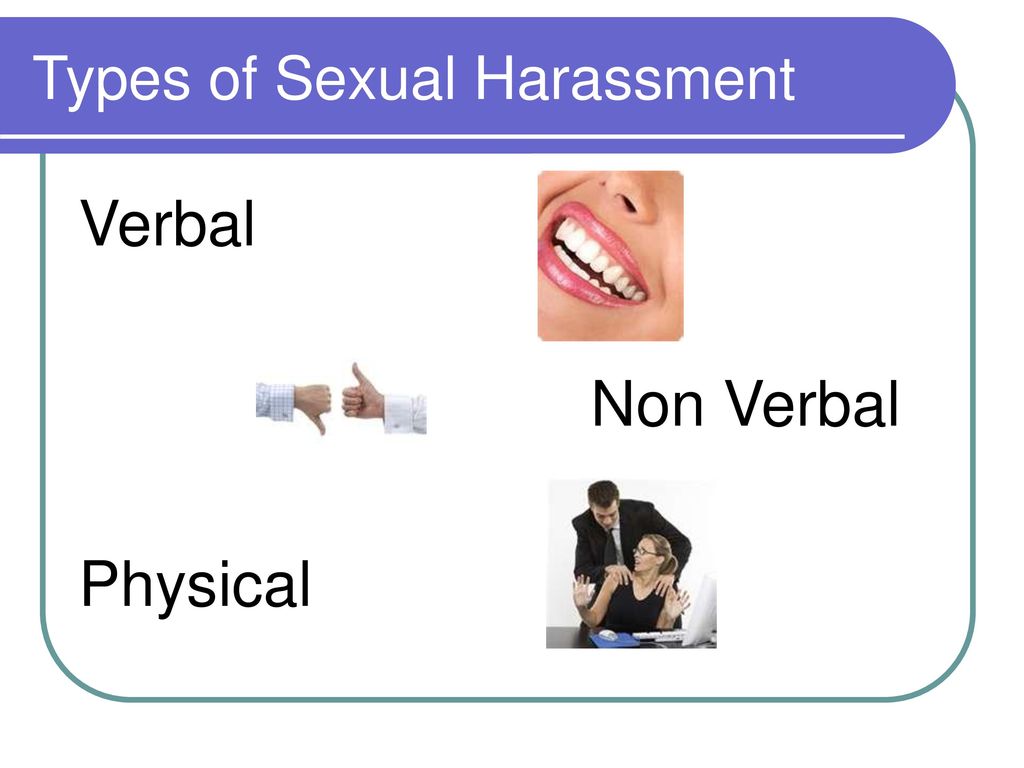 Types of Sexual Harassment

Verbal

Non Verbal

Physical